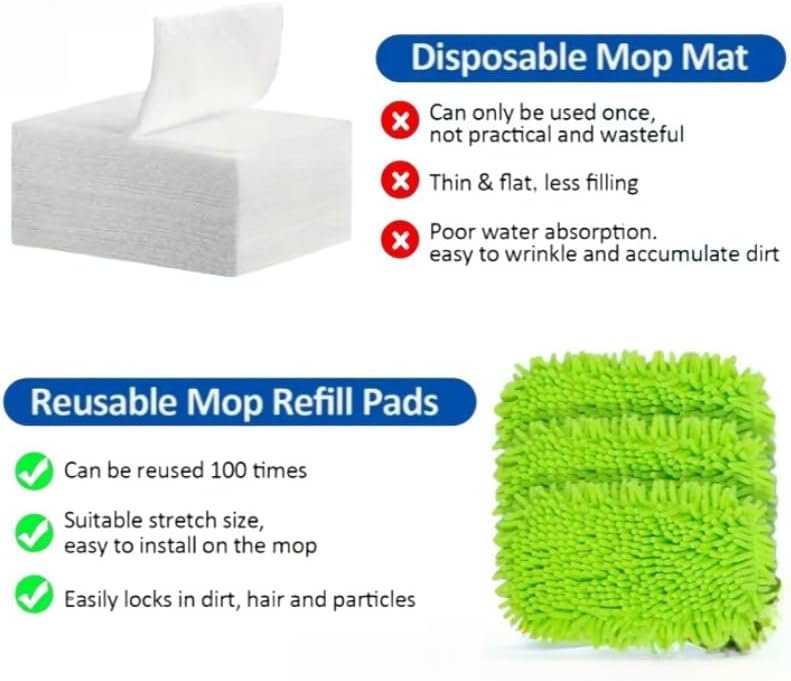 Disposable Mop Mat

Can only be used once, not practical and wasteful

Thin & flat, less filling

Poor water absorption. easy to wrinkle and accumulate dirt

Reusable Mop Refill Pads

Can be reused 100 times

Suitable stretch size, easy to install on the mop

Easily locks in dirt, hair and particles